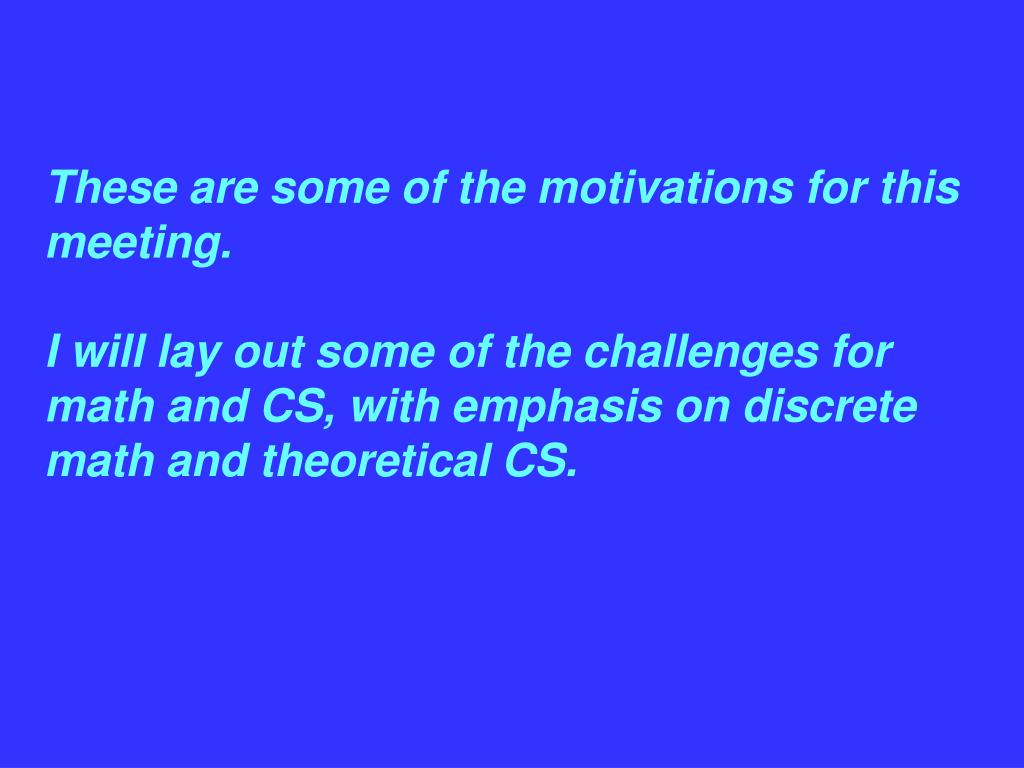 These are some of the motivations for this meeting.

I will lay out some of the challenges for math and CS, with emphasis on discrete math and theoretical CS.